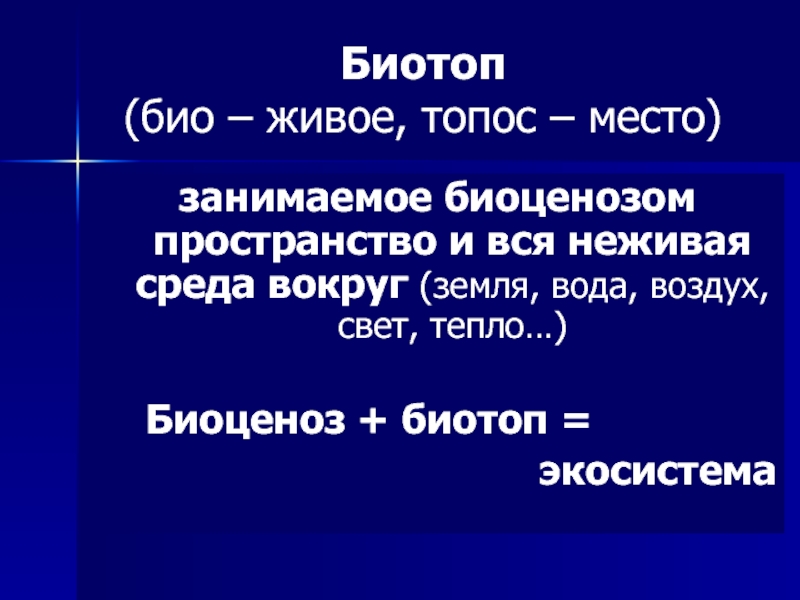 Биотоп
(био – живое, топос – место)

занимаемое биоценозом пространство и вся неживая среда вокруг (земля, вода, воздух, свет, тепло…)

Биоценоз + биотоп = экосистема